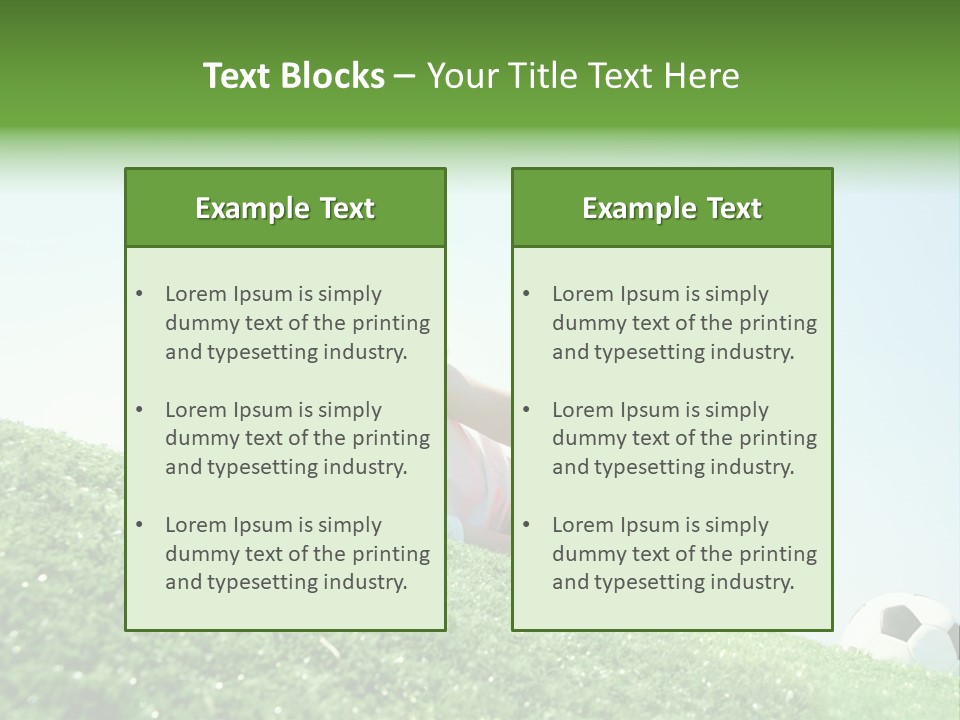 Text Blocks – Your Title Text Here

Example Text

• Lorem Ipsum is simply dummy text of the printing and typesetting industry.
• Lorem Ipsum is simply dummy text of the printing and typesetting industry.
• Lorem Ipsum is simply dummy text of the printing and typesetting industry.

Example Text

• Lorem Ipsum is simply dummy text of the printing and typesetting industry.
• Lorem Ipsum is simply dummy text of the printing and typesetting industry.
• Lorem Ipsum is simply dummy text of the printing and typesetting industry.